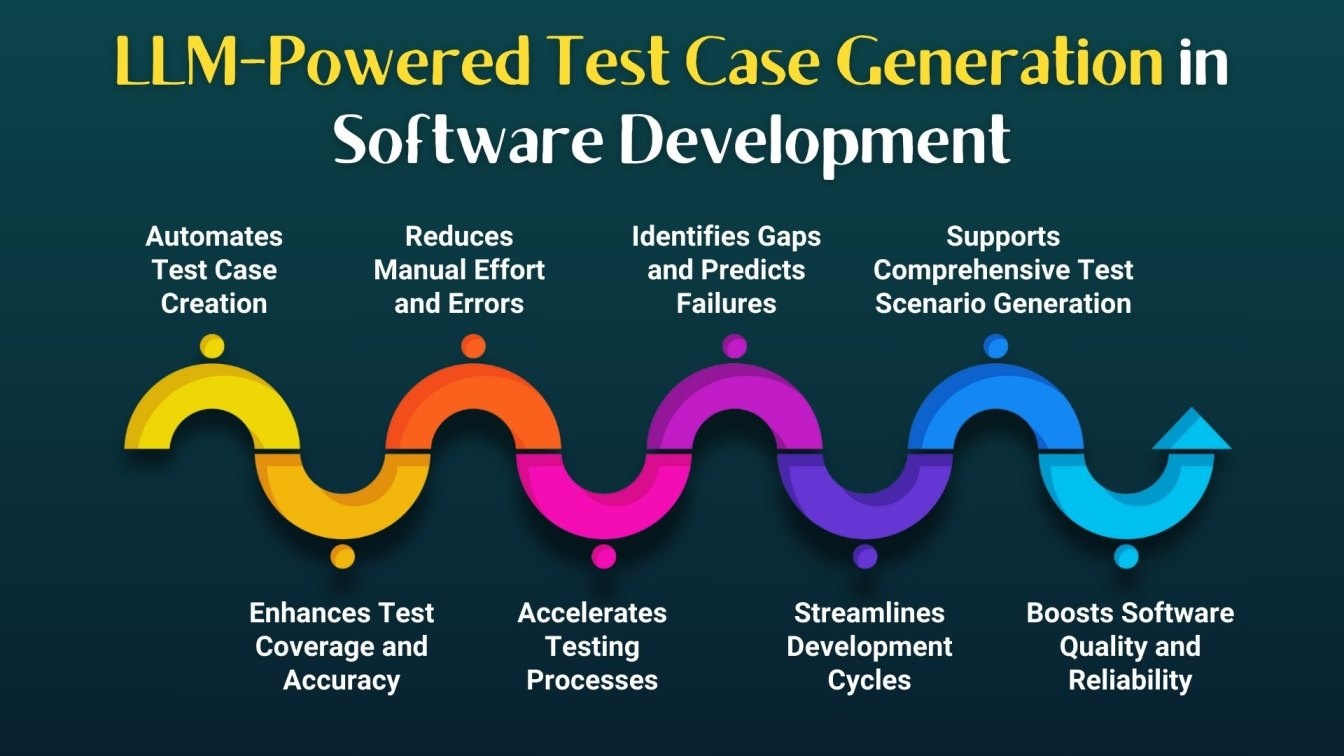 LLM-Powered Test Case Generation in Software Development

Automates Test Case Creation

Reduces Manual Effort and Errors

Identifies Gaps and Predicts Failures

Supports Comprehensive Test Scenario Generation

Enhances Test Coverage and Accuracy

Accelerates Testing Processes

Streamlines Development Cycles

Boosts Software Quality and Reliability